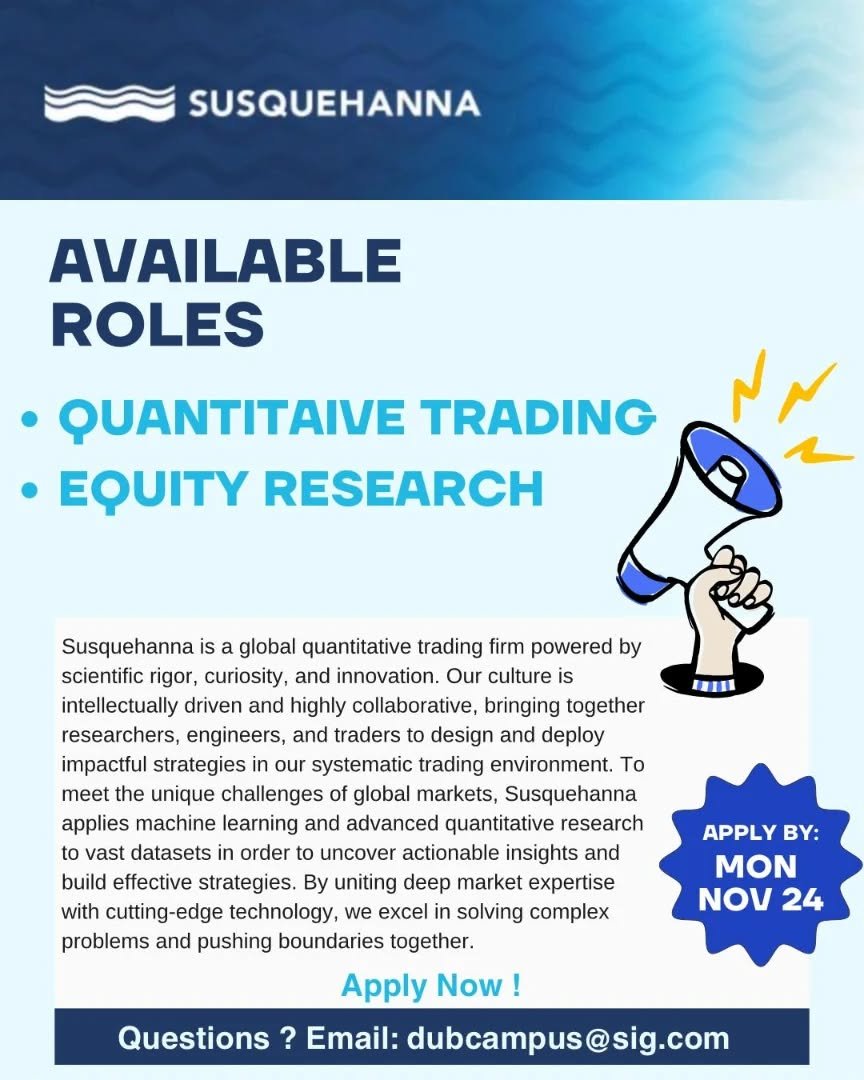 SUSQUEHANNA

AVAILABLE ROLES

• QUANTITAIVE TRADING
• EQUITY RESEARCH

Susquehanna is a global quantitative trading firm powered by scientific rigor, curiosity, and innovation. Our culture is intellectually driven and highly collaborative, bringing together researchers, engineers, and traders to design and deploy impactful strategies in our systematic trading environment. To meet the unique challenges of global markets, Susquehanna applies machine learning and advanced quantitative research to vast datasets in order to uncover actionable insights and build effective strategies. By uniting deep market expertise with cutting-edge technology, we excel in solving complex problems and pushing boundaries together.

APPLY BY: MON NOV 24

Apply Now !

Questions ? Email: dubcampus@sig.com